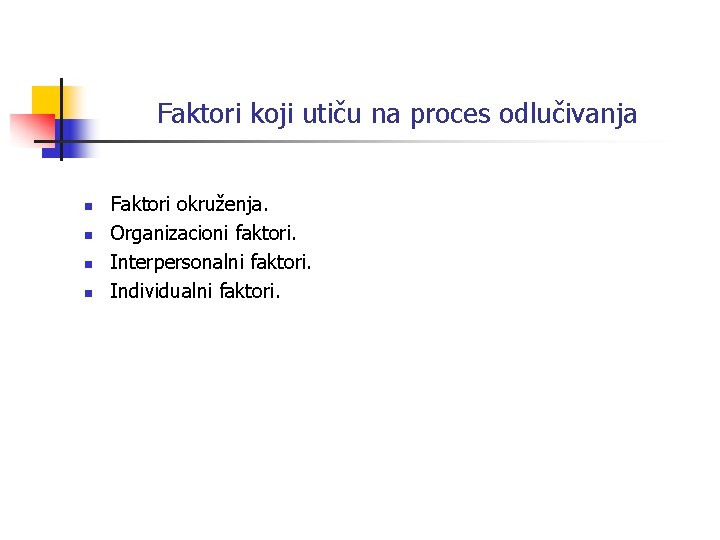 Faktori koji utiču na proces odlučivanja

- Faktori okruženja.
- Organizacioni faktori.
- Interpersonalni faktori.
- Individualni faktori.